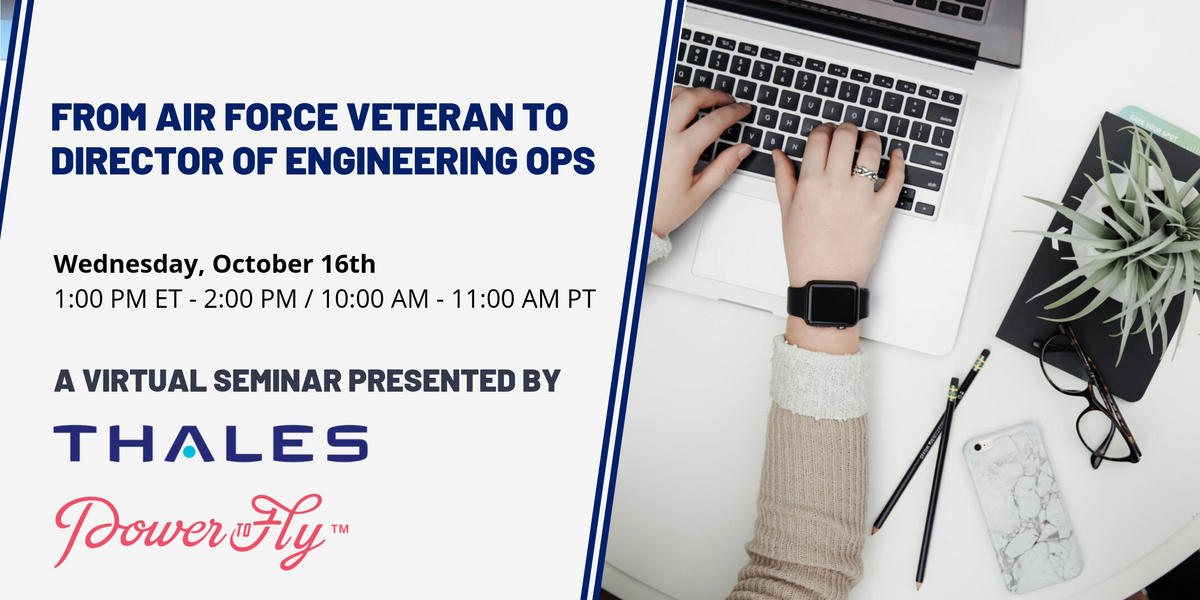 FROM AIR FORCE VETERAN TO DIRECTOR OF ENGINEERING OPS

Wednesday, October 16th
1:00 PM ET - 2:00 PM / 10:00 AM - 11:00 AM PT

A VIRTUAL SEMINAR PRESENTED BY

THALES

Power to Fly™